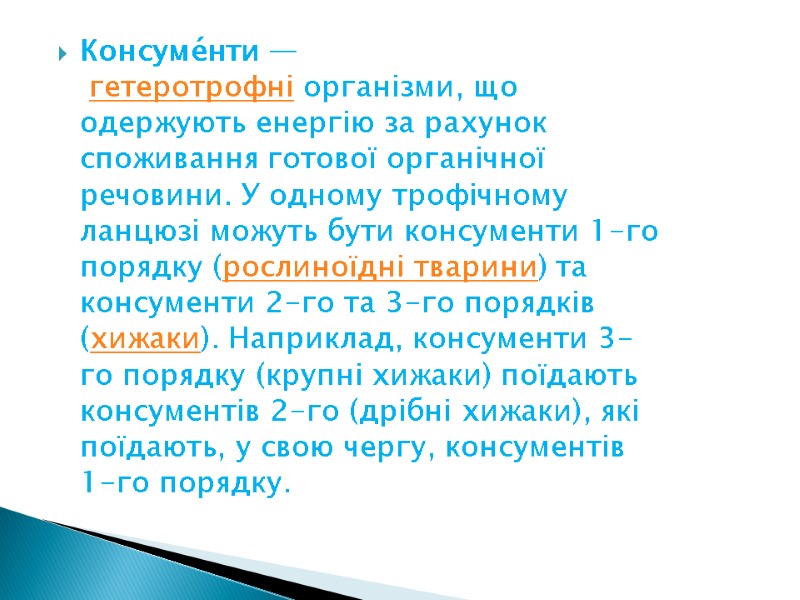 Консуме́нти — гетеротрофні організми, що одержують енергію за рахунок споживання готової органічної речовини. У одному трофічному ланцюзі можуть бути консументи 1-го порядку (рослиноїдні тварини) та консументи 2-го та 3-го порядків (хижаки). Наприклад, консументи 3-го порядку (крупні хижаки) поїдають консументів 2-го (дрібні хижаки), які поїдають, у свою чергу, консументів 1-го порядку.